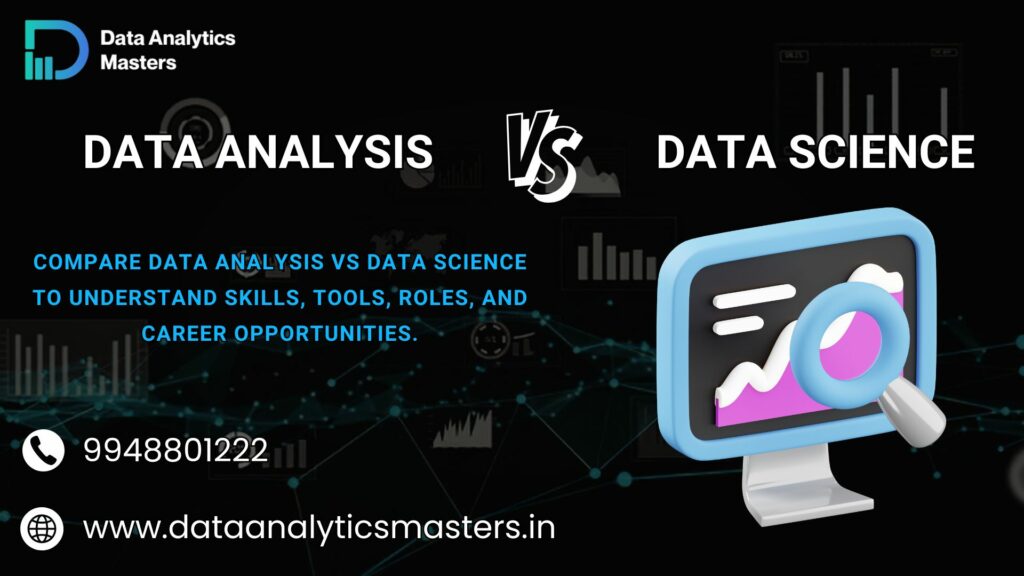 Data Analytics Masters

DATA ANALYSIS VS DATA SCIENCE

COMPARE DATA ANALYSIS VS DATA SCIENCE TO UNDERSTAND SKILLS, TOOLS, ROLES, AND CAREER OPPORTUNITIES.

9948801222

www.dataanalyticsmasters.in